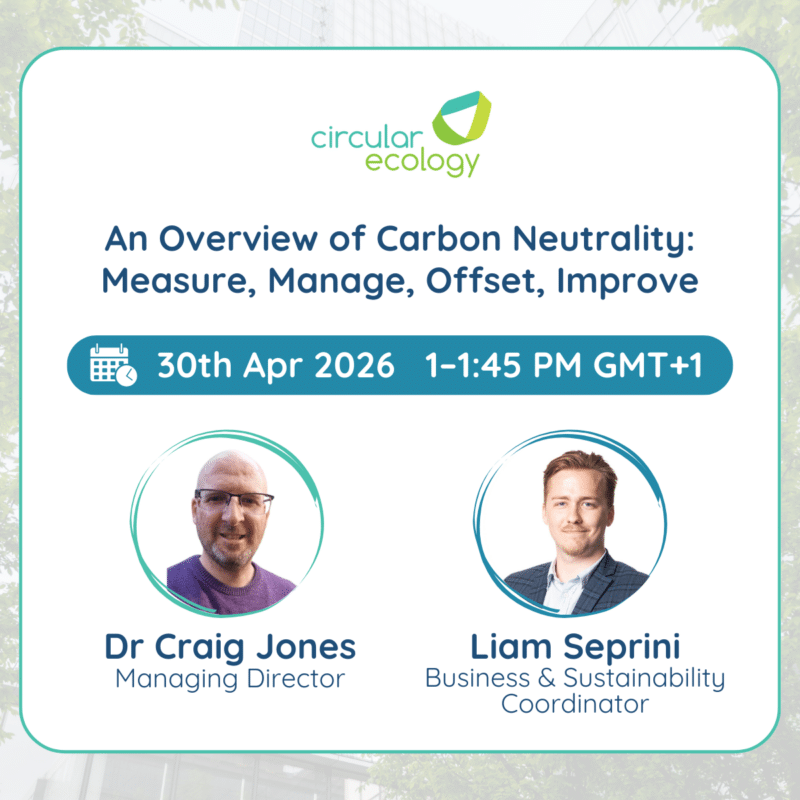 circular ecology

An Overview of Carbon Neutrality: Measure, Manage, Offset, Improve

30th Apr 2026 1–1:45 PM GMT+1

Dr Craig Jones
Managing Director

Liam Seprini
Business & Sustainability Coordinator